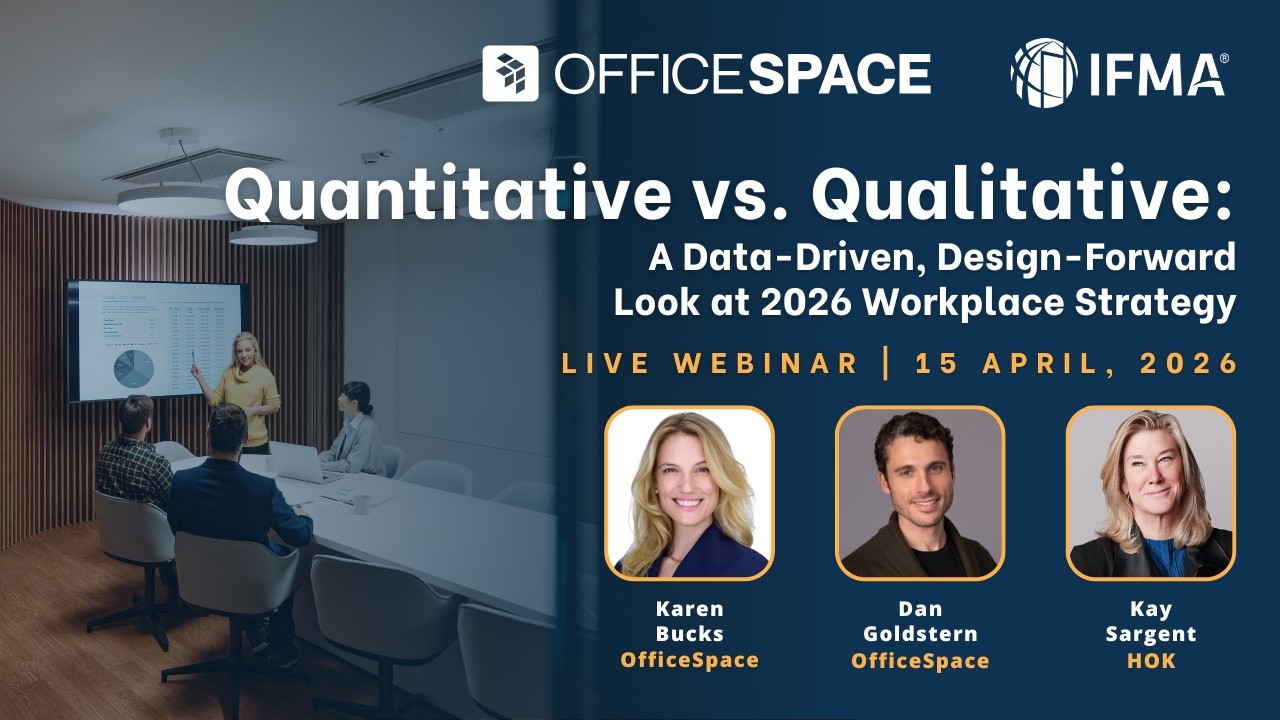 OFFICESPACE

IFMA®

Quantitative vs. Qualitative:
A Data-Driven, Design-Forward Look at 2026 Workplace Strategy

LIVE WEBINAR | 15 APRIL, 2026

Karen Bucks
OfficeSpace

Dan Goldstern
OfficeSpace

Kay Sargent
HOK